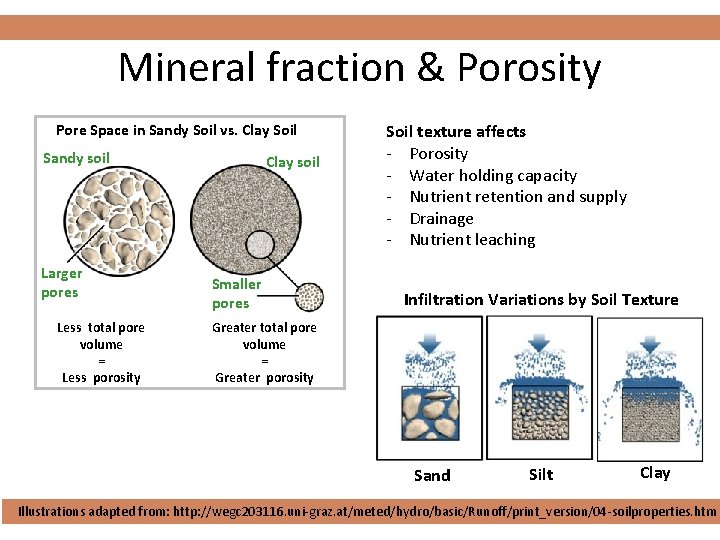 Mineral fraction & Porosity

Pore Space in Sandy Soil vs. Clay Soil

Sandy soil

Clay soil

Larger pores

Smaller pores

Less total pore volume = Less porosity

Greater total pore volume = Greater porosity

Soil texture affects
- Porosity
- Water holding capacity
- Nutrient retention and supply
- Drainage
- Nutrient leaching

Infiltration Variations by Soil Texture

Sand

Silt

Clay

Illustrations adapted from: http://wegc203116.uni-graz.at/meted/hydro/basic/Runoff/print_version/04-soilproperties.htm